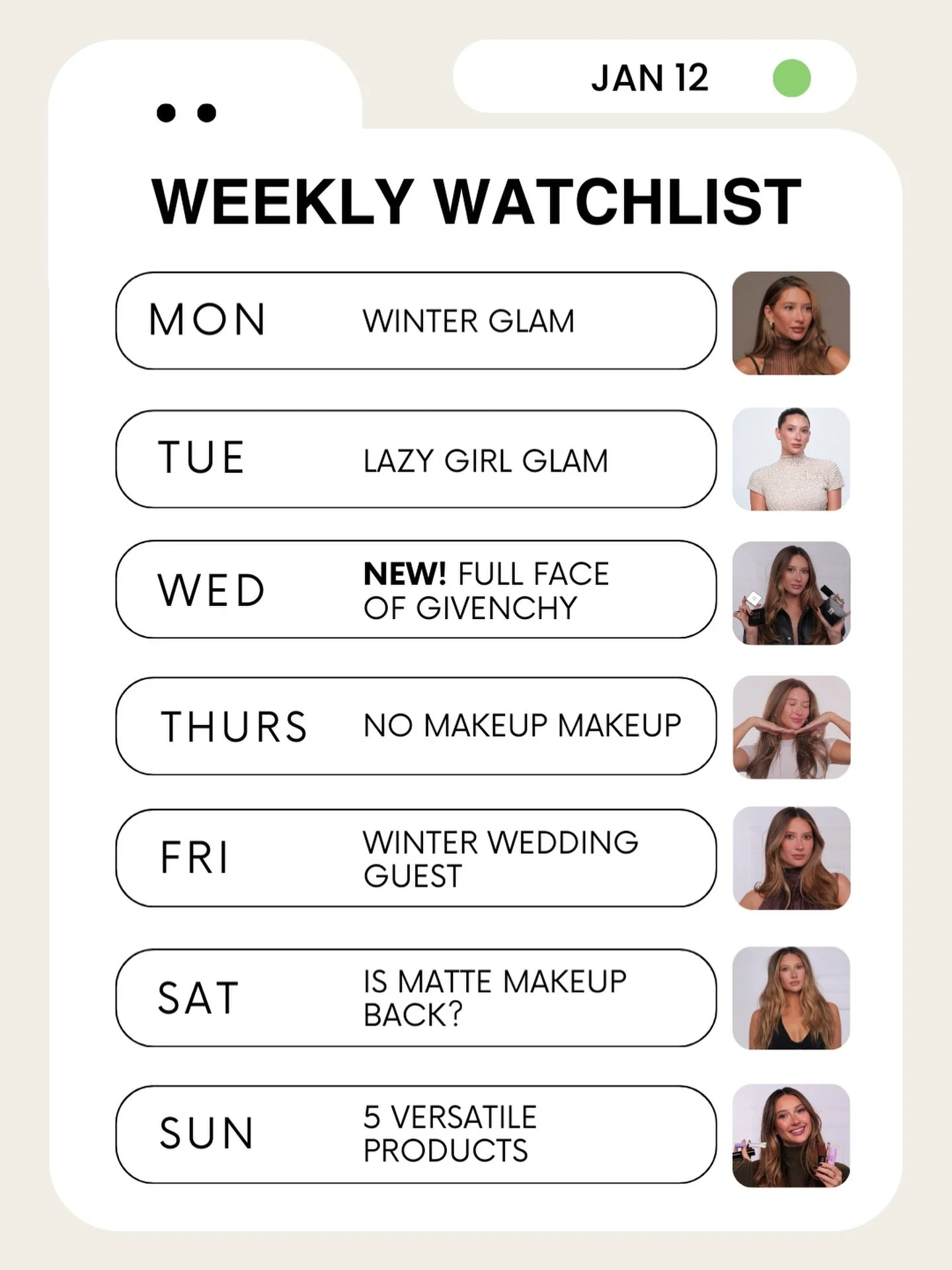 JAN 12

WEEKLY WATCHLIST

MON WINTER GLAM

TUE LAZY GIRL GLAM

WED NEW! FULL FACE OF GIVENCHY

THURS NO MAKEUP MAKEUP

FRI WINTER WEDDING GUEST

SAT IS MATTE MAKEUP BACK?

SUN 5 VERSATILE PRODUCTS